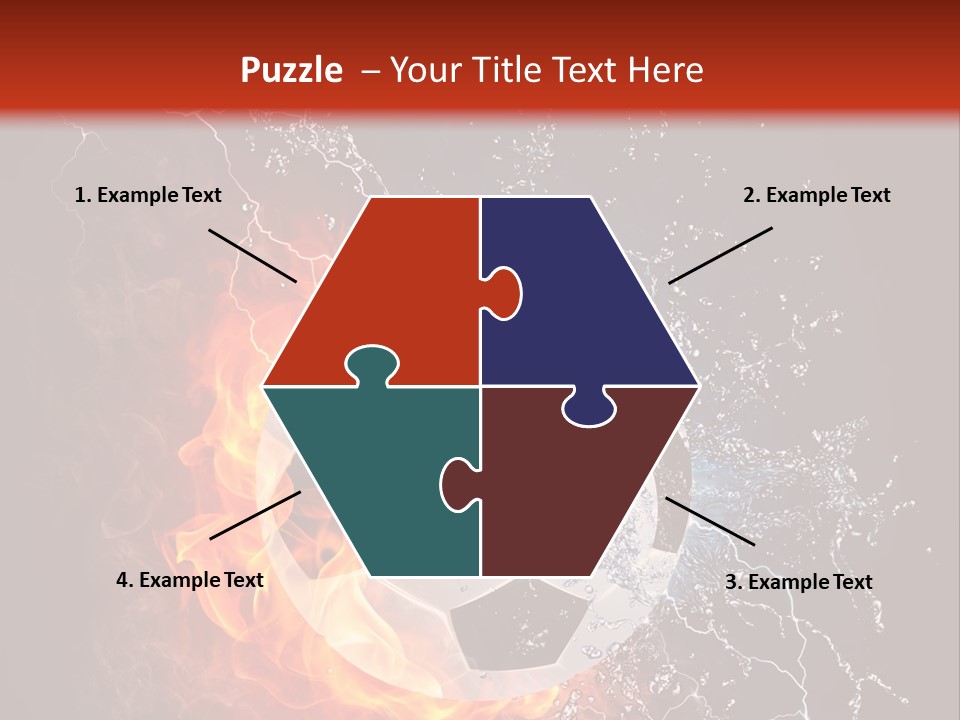 Puzzle – Your Title Text Here

1. Example Text

2. Example Text

4. Example Text

3. Example Text